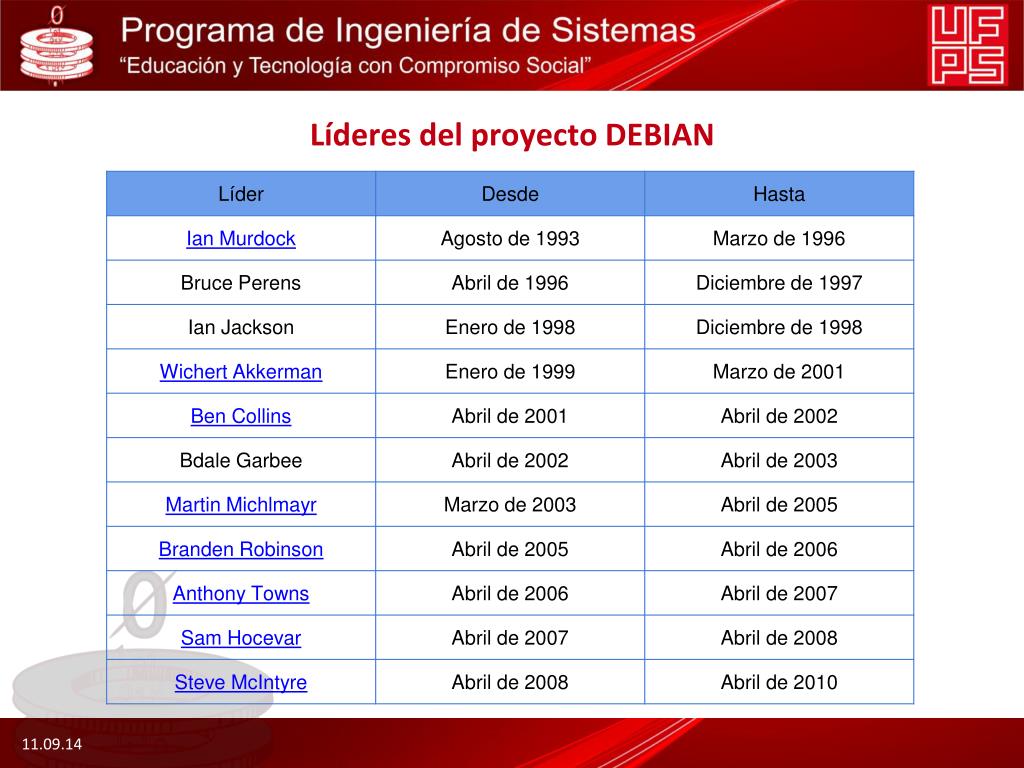 Programa de Ingeniería de Sistemas
"Educación y Tecnología con Compromiso Social"

UFPS

Líderes del proyecto DEBIAN

| Líder | Desde | Hasta |
|---|---|---|
| Ian Murdock | Agosto de 1993 | Marzo de 1996 |
| Bruce Perens | Abril de 1996 | Diciembre de 1997 |
| Ian Jackson | Enero de 1998 | Diciembre de 1998 |
| Wichert Akkerman | Enero de 1999 | Marzo de 2001 |
| Ben Collins | Abril de 2001 | Abril de 2002 |
| Bdale Garbee | Abril de 2002 | Abril de 2003 |
| Martin Michlmayr | Marzo de 2003 | Abril de 2005 |
| Branden Robinson | Abril de 2005 | Abril de 2006 |
| Anthony Towns | Abril de 2006 | Abril de 2007 |
| Sam Hocevar | Abril de 2007 | Abril de 2008 |
| Steve McIntyre | Abril de 2008 | Abril de 2010 |

11.09.14